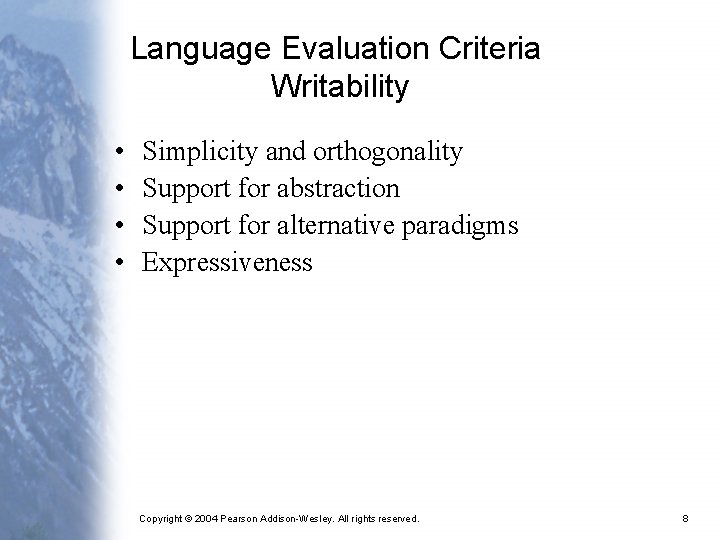 Language Evaluation Criteria
Writability

• Simplicity and orthogonality
• Support for abstraction
• Support for alternative paradigms
• Expressiveness

Copyright © 2004 Pearson Addison-Wesley. All rights reserved.

8